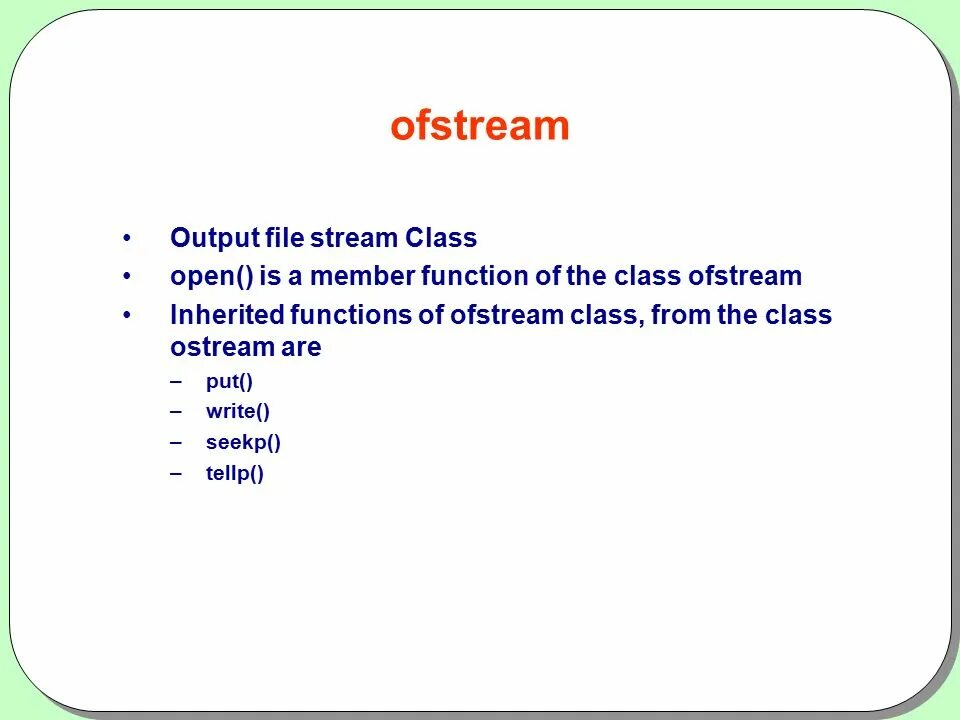 ofstream

• Output file stream Class
• open() is a member function of the class ofstream
• Inherited functions of ofstream class, from the class ostream are
– put()
– write()
– seekp()
– tellp()